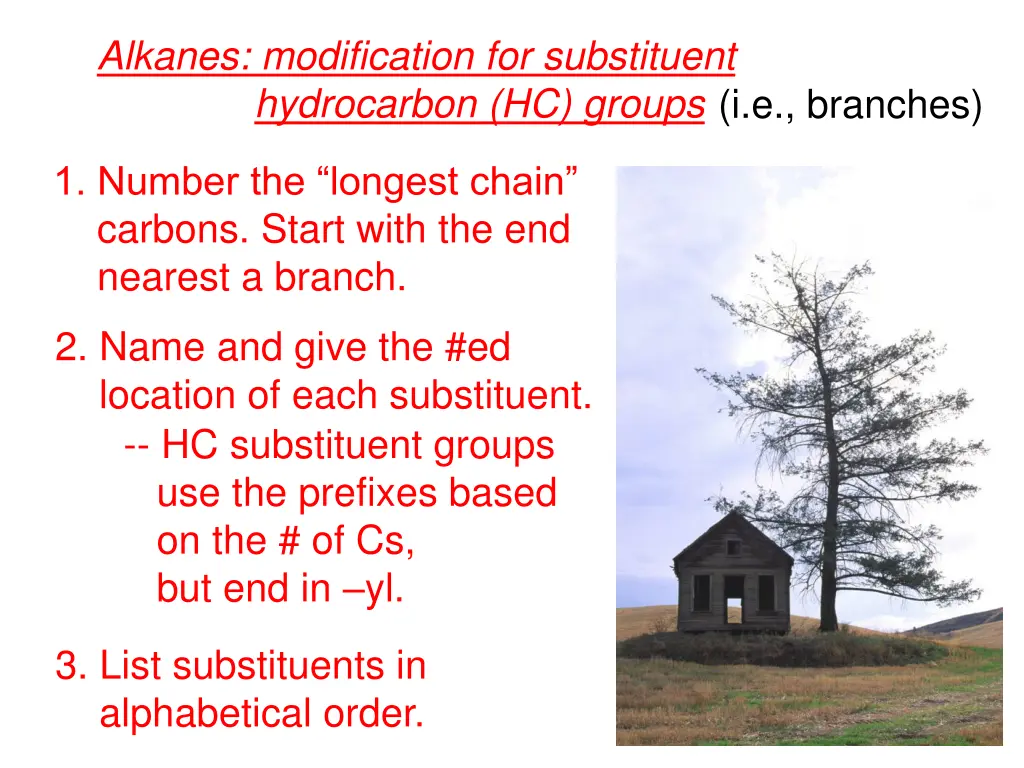 Alkanes: modification for substituent hydrocarbon (HC) groups (i.e., branches)

1. Number the “longest chain” carbons. Start with the end nearest a branch.

2. Name and give the #ed location of each substituent.
-- HC substituent groups use the prefixes based on the # of Cs, but end in –yl.

3. List substituents in alphabetical order.